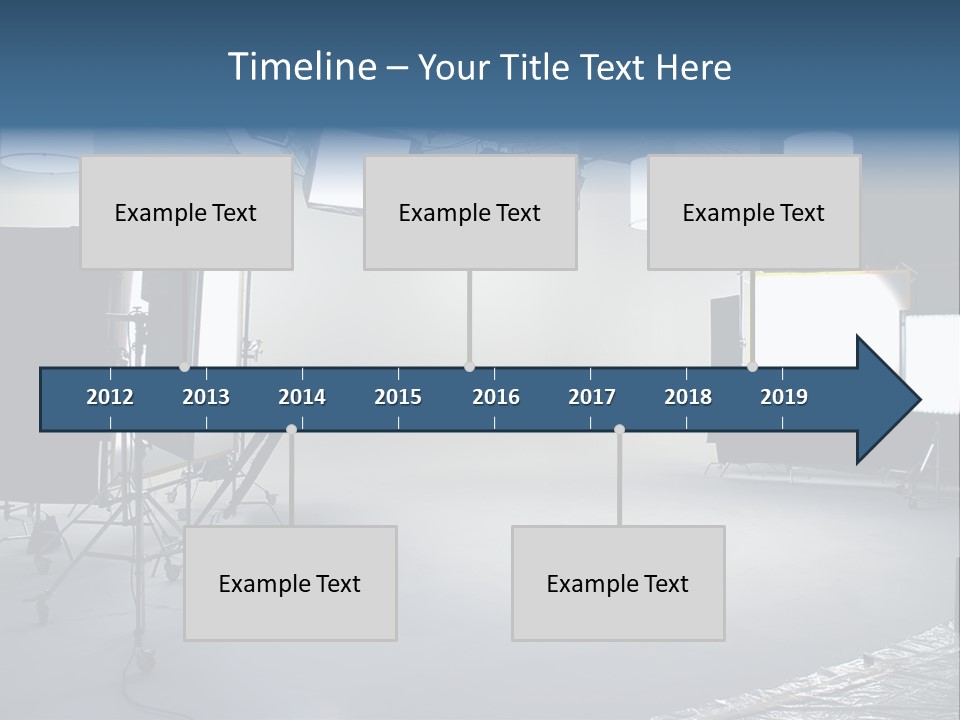 Timeline – Your Title Text Here

Example Text

Example Text

Example Text

2012 2013 2014 2015 2016 2017 2018 2019

Example Text

Example Text